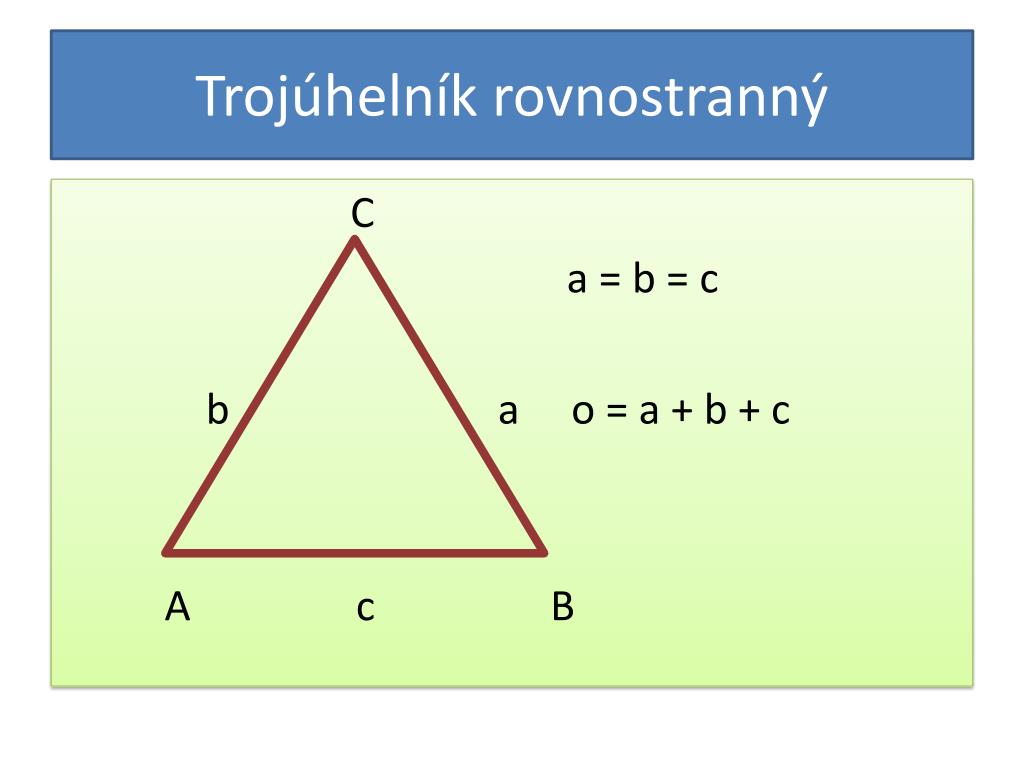 Trojúhelník rovnostranný

C

$a = b = c$

b

a

$o = a + b + c$

A

c

B